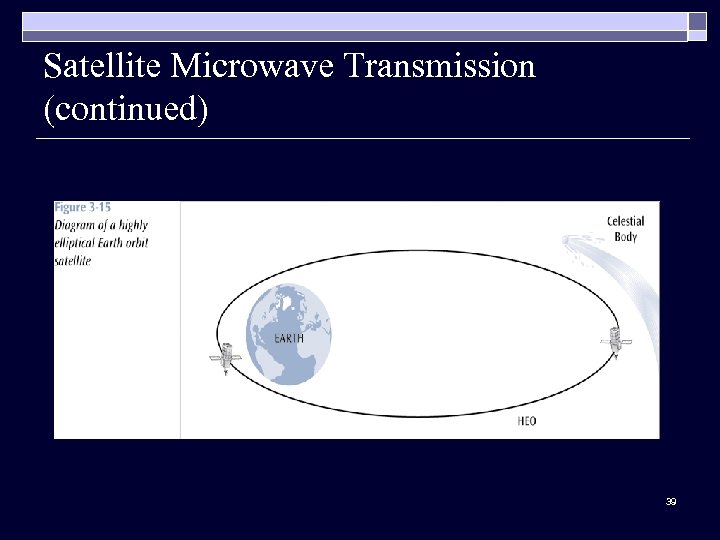 Satellite Microwave Transmission (continued)

Figure 3-15
Diagram of a highly elliptical Earth orbit satellite

Celestial Body

EARTH

HEO

39